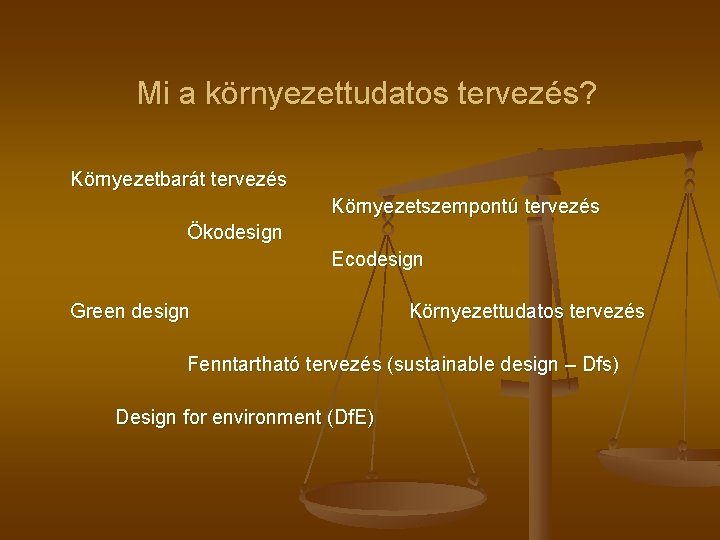 Mi a környezettudatos tervezés?

Környezetbarát tervezés

Környezetszempontú tervezés

Ökodesign

Ecodesign

Green design

Környezettudatos tervezés

Fenntartható tervezés (sustainable design – Dfs)

Design for environment (DfE)